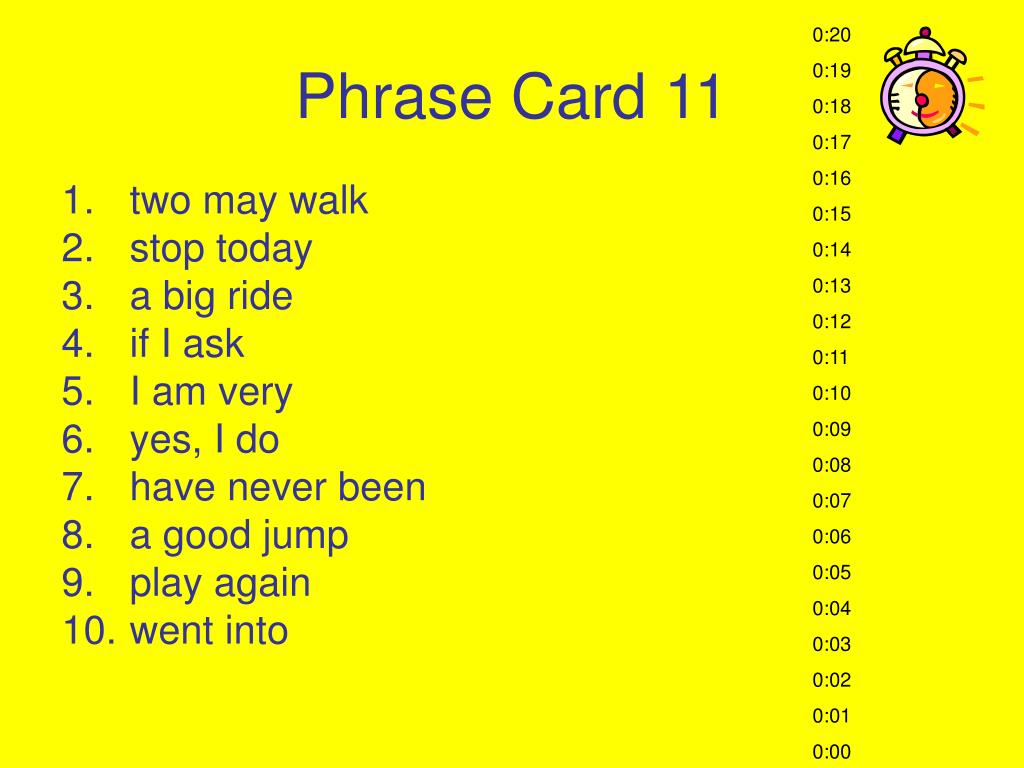 Phrase Card 11

1. two may walk
2. stop today
3. a big ride
4. if I ask
5. I am very
6. yes, I do
7. have never been
8. a good jump
9. play again
10. went into

0:20
0:19
0:18
0:17
0:16
0:15
0:14
0:13
0:12
0:11
0:10
0:09
0:08
0:07
0:06
0:05
0:04
0:03
0:02
0:01
0:00